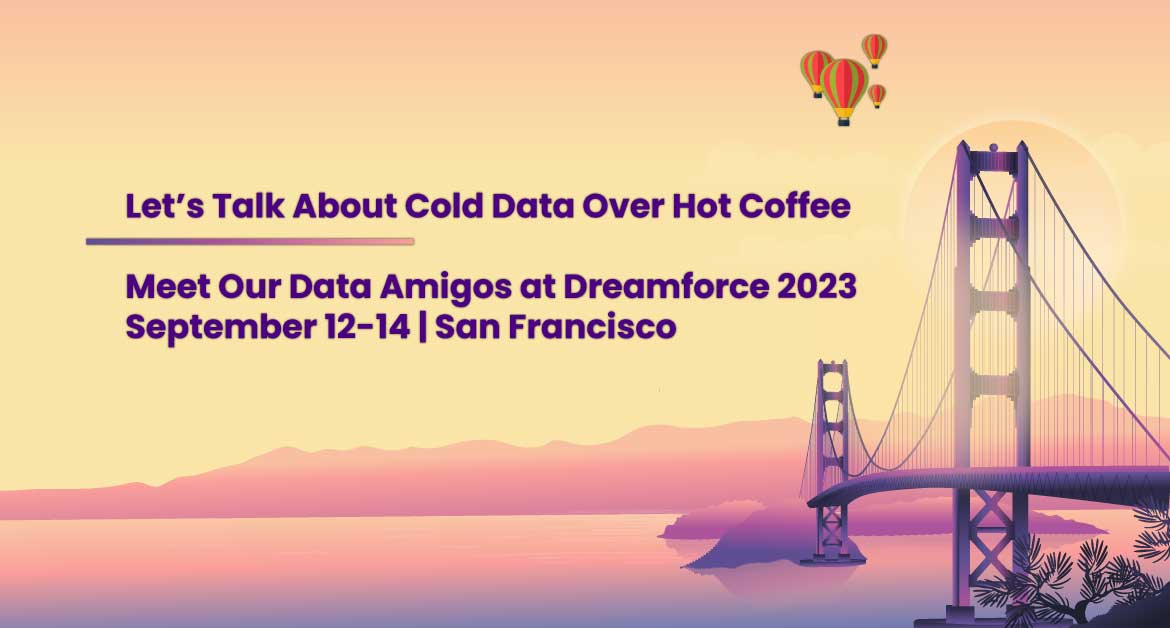 Let’s Talk About Cold Data Over Hot Coffee

Meet Our Data Amigos at Dreamforce 2023
September 12-14 | San Francisco